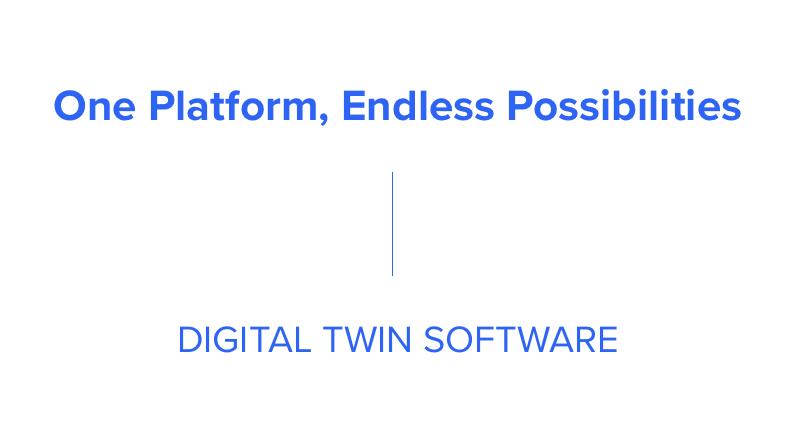 One Platform, Endless Possibilities

DIGITAL TWIN SOFTWARE